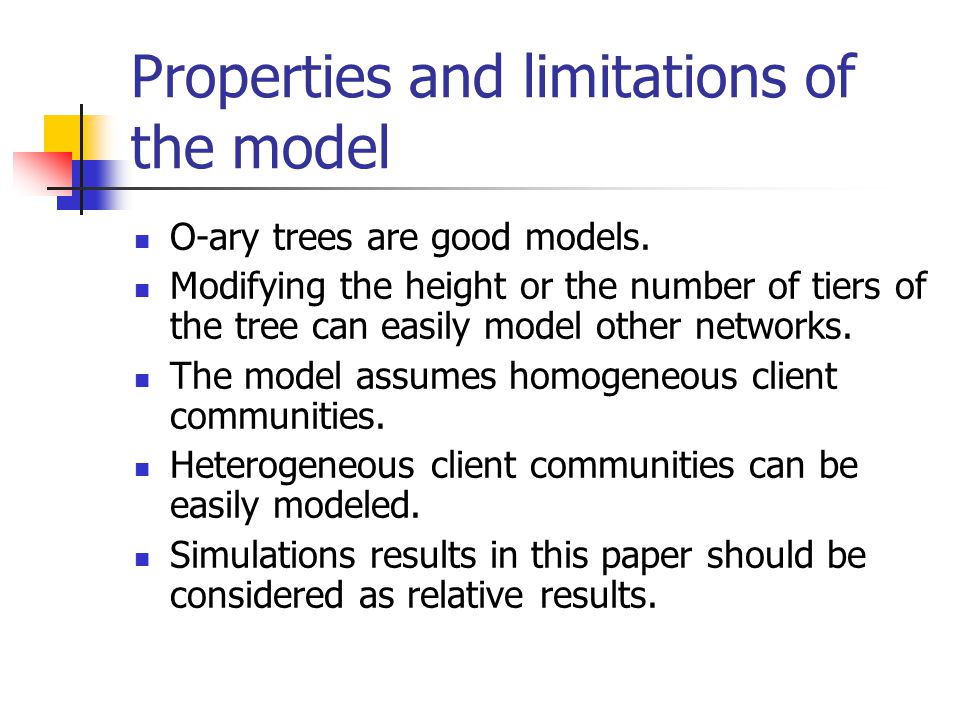 Properties and limitations of the model

- O-ary trees are good models.
- Modifying the height or the number of tiers of the tree can easily model other networks.
- The model assumes homogeneous client communities.
- Heterogeneous client communities can be easily modeled.
- Simulations results in this paper should be considered as relative results.